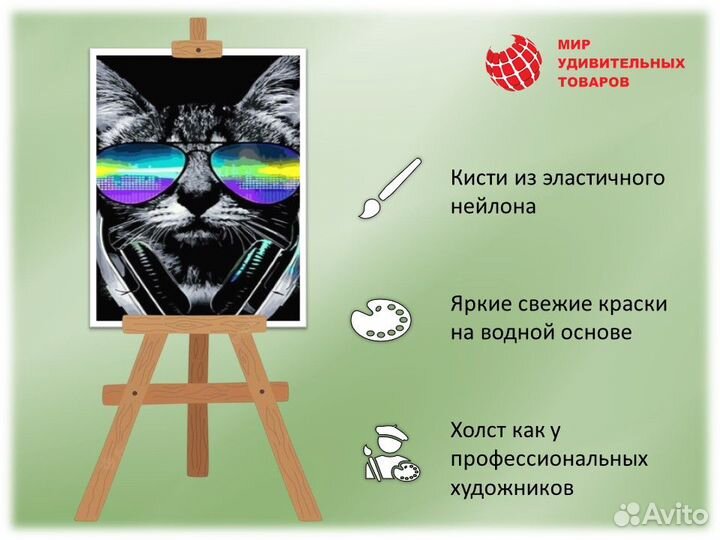 МИР УДИВИТЕЛЬНЫХ ТОВАРОВ

Кисти из эластичного нейлона

Яркие свежие краски на водной основе

Холст как у профессиональных художников

Avito